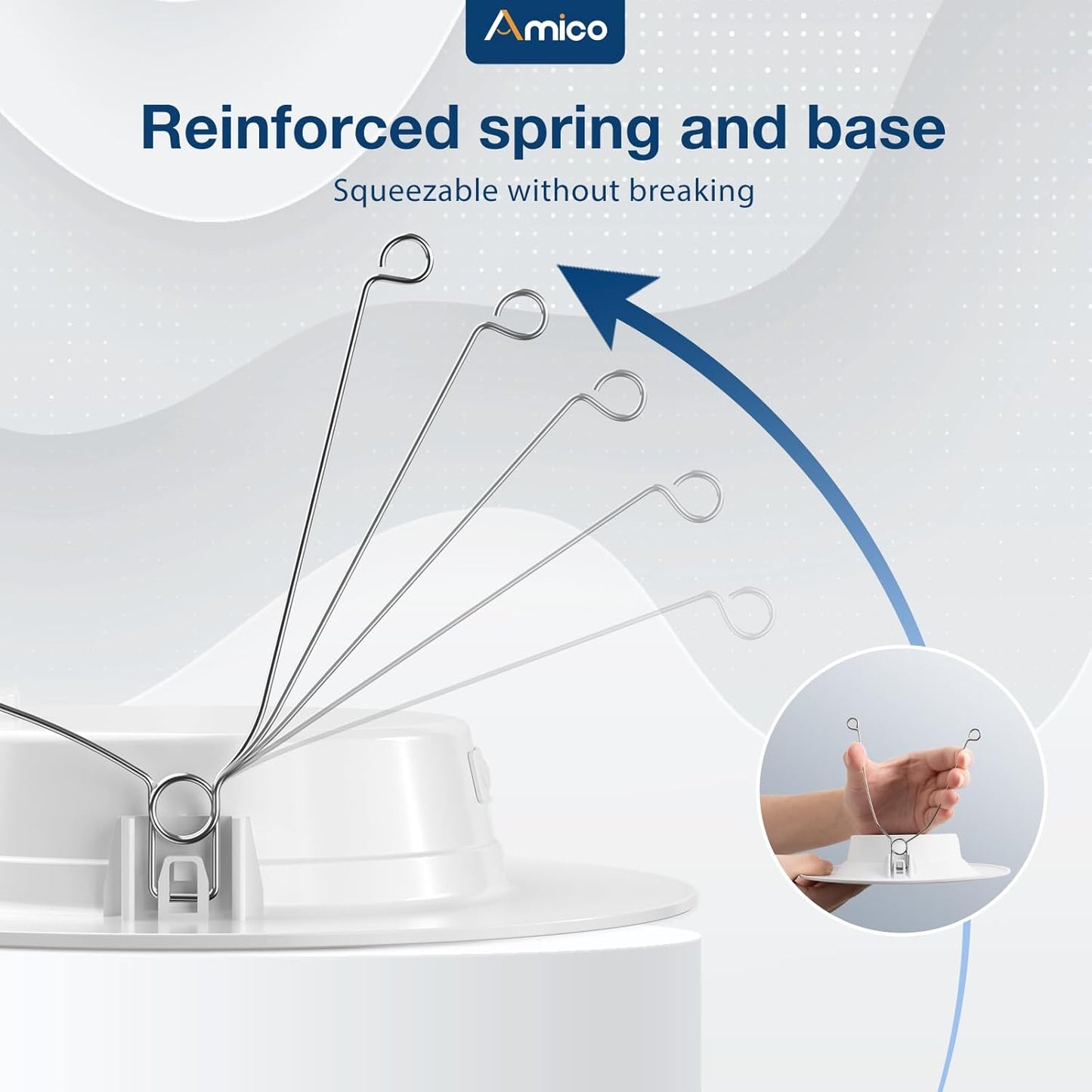 Amico

Reinforced spring and base

Squeezable without breaking